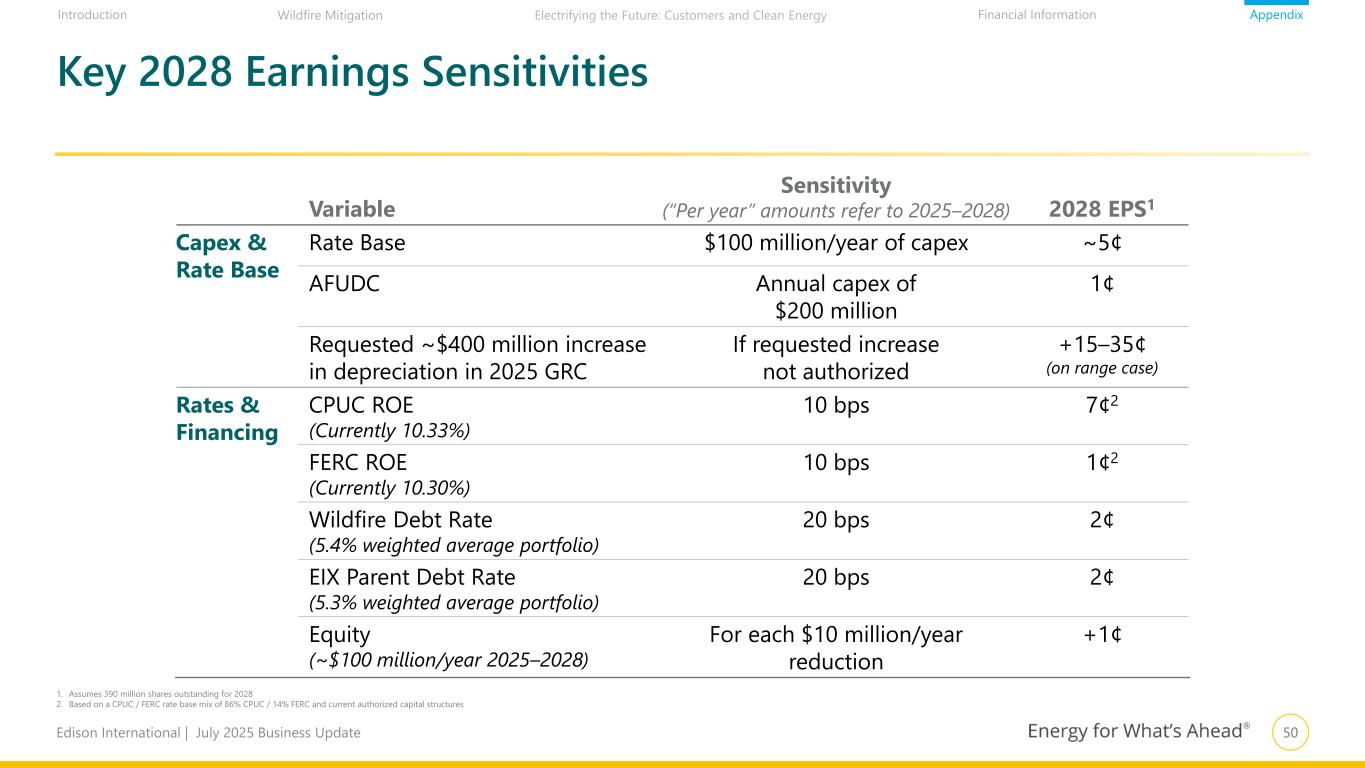 Introduction Wildfire Mitigation Electrifying the Future: Customers and Clean Energy Financial Information Appendix

Key 2028 Earnings Sensitivities

| | Variable | Sensitivity (“Per year” amounts refer to 2025–2028) | 2028 EPS$^1$ |
|---|---|---|---|
| Capex & Rate Base | Rate Base | \$100 million/year of capex | ~5¢ |
| | AFUDC | Annual capex of \$200 million | 1¢ |
| | Requested ~\$400 million increase in depreciation in 2025 GRC | If requested increase not authorized | +15–35¢ (on range case) |
| Rates & Financing | CPUC ROE (Currently 10.33%) | 10 bps | 7¢$^2$ |
| | FERC ROE (Currently 10.30%) | 10 bps | 1¢$^2$ |
| | Wildfire Debt Rate (5.4% weighted average portfolio) | 20 bps | 2¢ |
| | EIX Parent Debt Rate (5.3% weighted average portfolio) | 20 bps | 2¢ |
| | Equity (~\$100 million/year 2025–2028) | For each \$10 million/year reduction | +1¢ |

1. Assumes 390 million shares outstanding for 2028
2. Based on a CPUC / FERC rate base mix of 86% CPUC / 14% FERC and current authorized capital structures

Edison International | July 2025 Business Update

Energy for What’s Ahead®

50